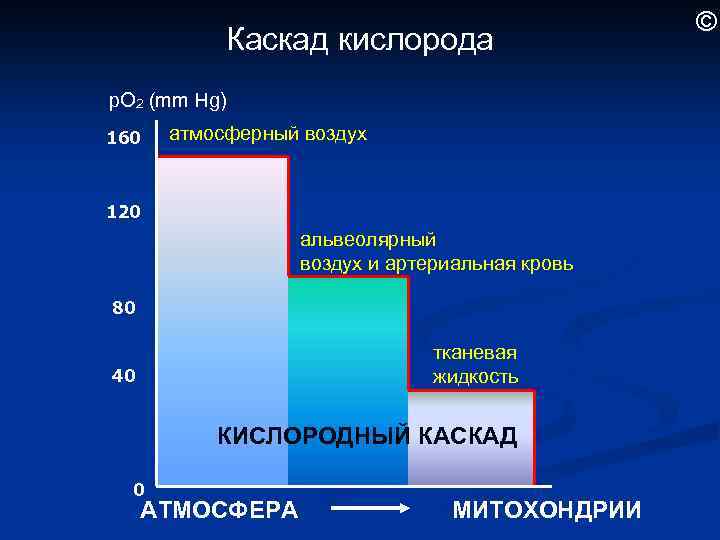 ©

Каскад кислорода

$pO_2$ (mm Hg)

160

120

80

40

0

атмосферный воздух

альвеолярный воздух и артериальная кровь

тканевая жидкость

КИСЛОРОДНЫЙ КАСКАД

АТМОСФЕРА → МИТОХОНДРИИ